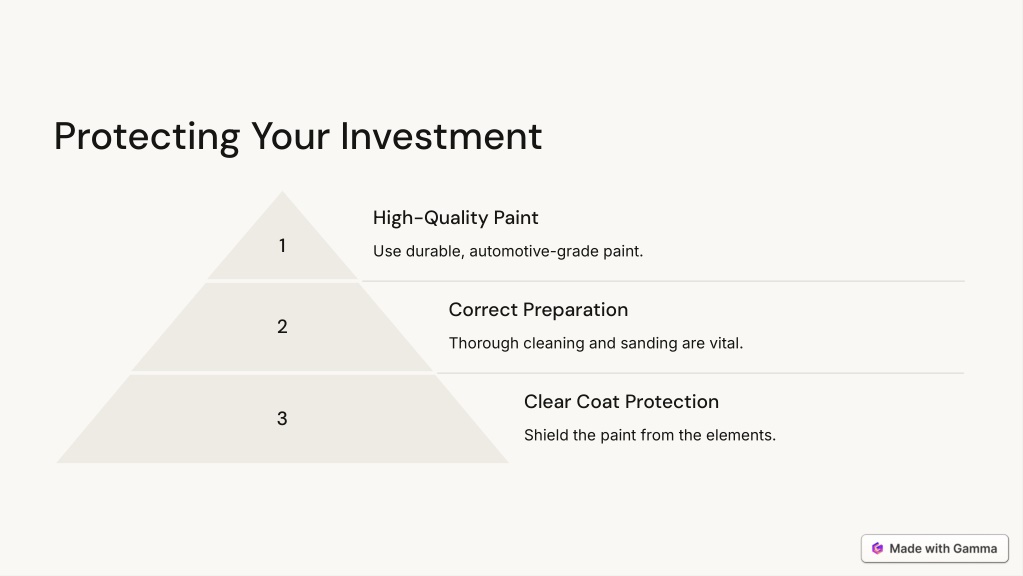 Protecting Your Investment

1

High-Quality Paint

Use durable, automotive-grade paint.

2

Correct Preparation

Thorough cleaning and sanding are vital.

3

Clear Coat Protection

Shield the paint from the elements.

Made with Gamma